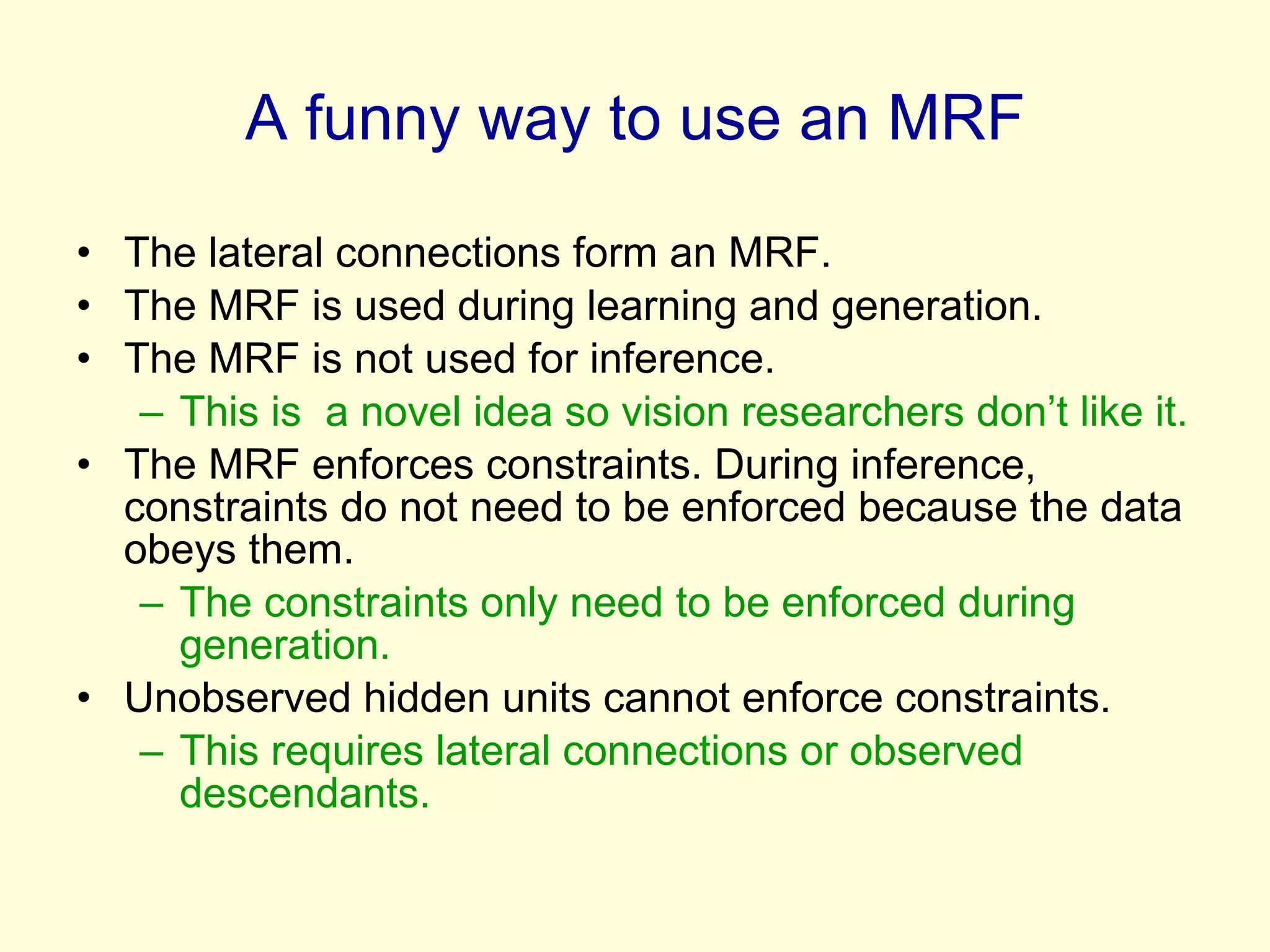 A funny way to use an MRF

• The lateral connections form an MRF.
• The MRF is used during learning and generation.
• The MRF is not used for inference.
  – This is  a novel idea so vision researchers don’t like it.
• The MRF enforces constraints. During inference, constraints do not need to be enforced because the data obeys them.
  – The constraints only need to be enforced during generation.
• Unobserved hidden units cannot enforce constraints.
  – This requires lateral connections or observed descendants.